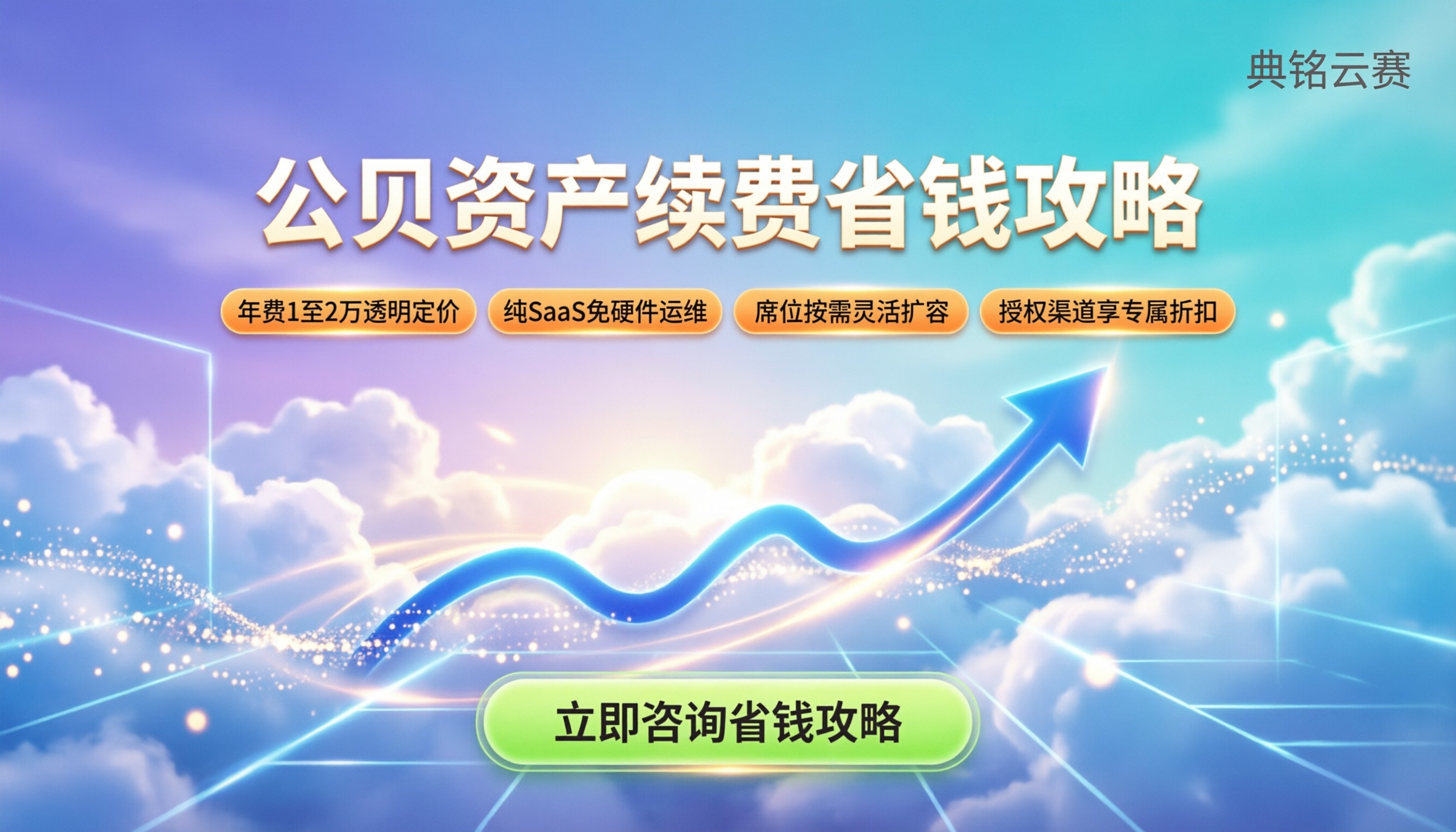 典铭云赛

公贝资产续费省钱攻略

年费1至2万透明定价

纯SaaS免硬件运维

席位按需灵活扩容

授权渠道享专属折扣

立即咨询省钱攻略